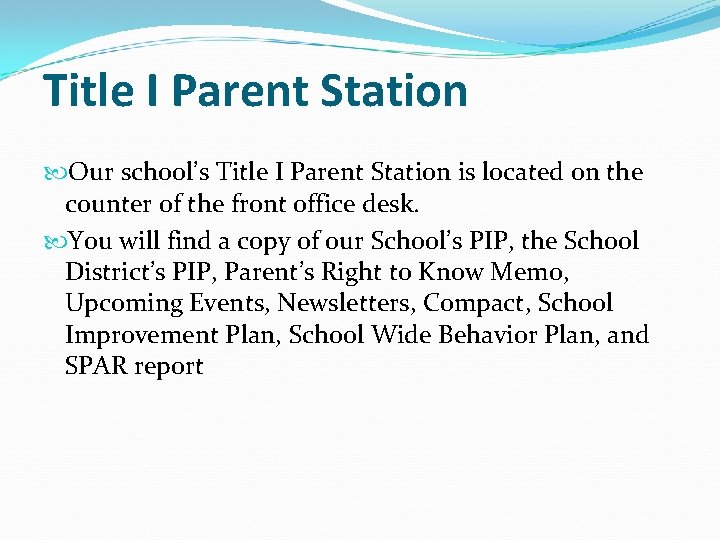 Title I Parent Station

Our school's Title I Parent Station is located on the counter of the front office desk.

You will find a copy of our School's PIP, the School District's PIP, Parent's Right to Know Memo, Upcoming Events, Newsletters, Compact, School Improvement Plan, School Wide Behavior Plan, and SPAR report